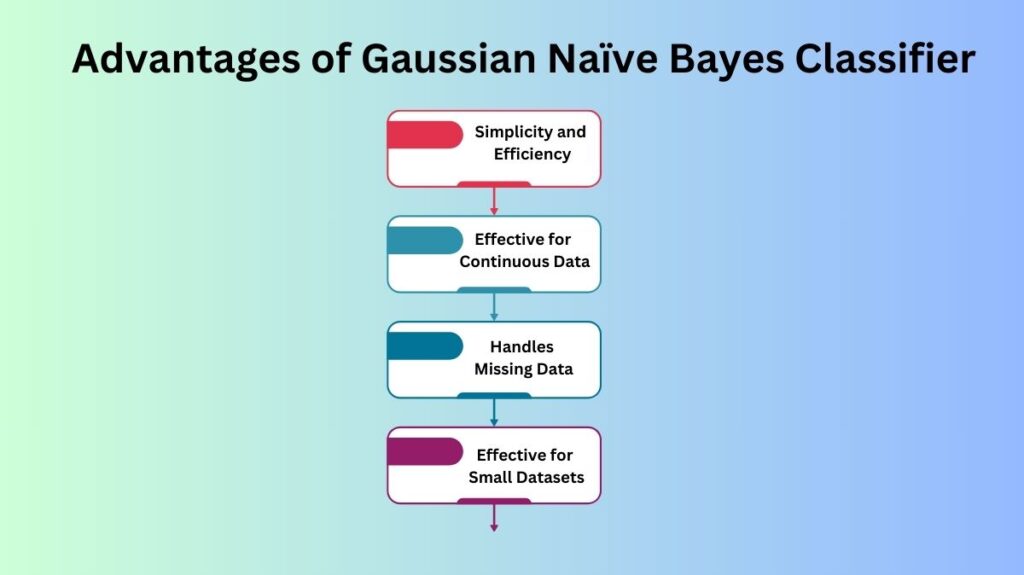 Advantages of Gaussian Naïve Bayes Classifier

Simplicity and Efficiency

Effective for Continuous Data

Handles Missing Data

Effective for Small Datasets